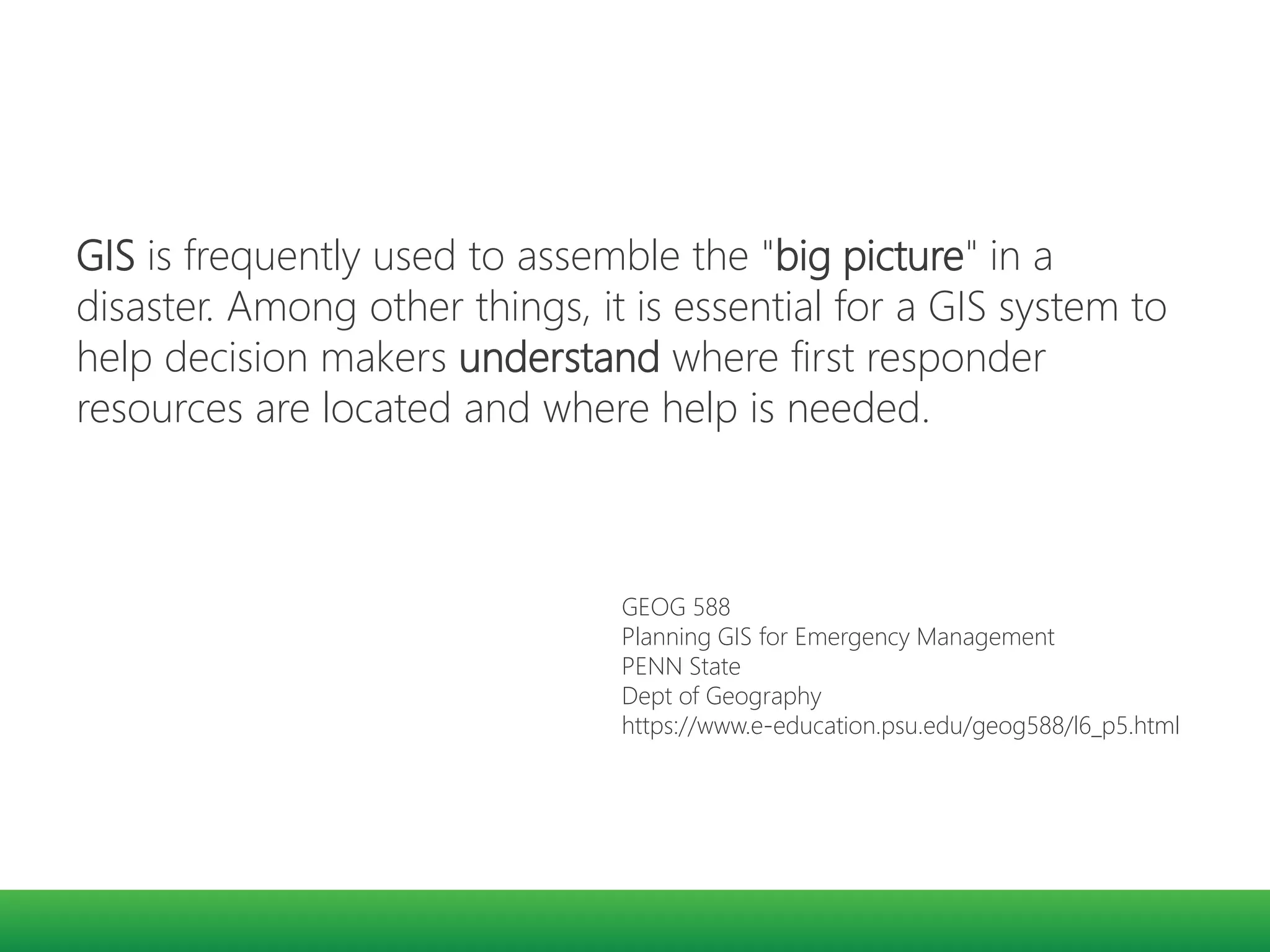 GIS is frequently used to assemble the "big picture" in a disaster. Among other things, it is essential for a GIS system to help decision makers understand where first responder resources are located and where help is needed.

GEOG 588
Planning GIS for Emergency Management
PENN State
Dept of Geography
https://www.e-education.psu.edu/geog588/l6_p5.html